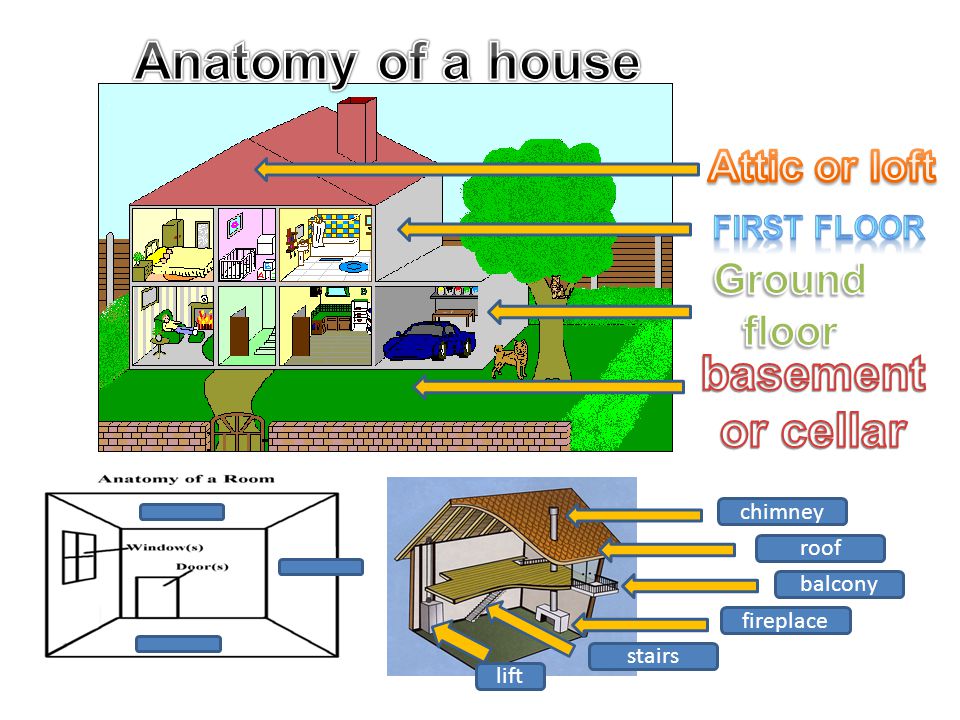 Anatomy of a house

Attic or loft

FIRST FLOOR

Ground floor

basement or cellar

Anatomy of a Room

Window(s)

Door(s)

chimney

roof

balcony

fireplace

stairs

lift